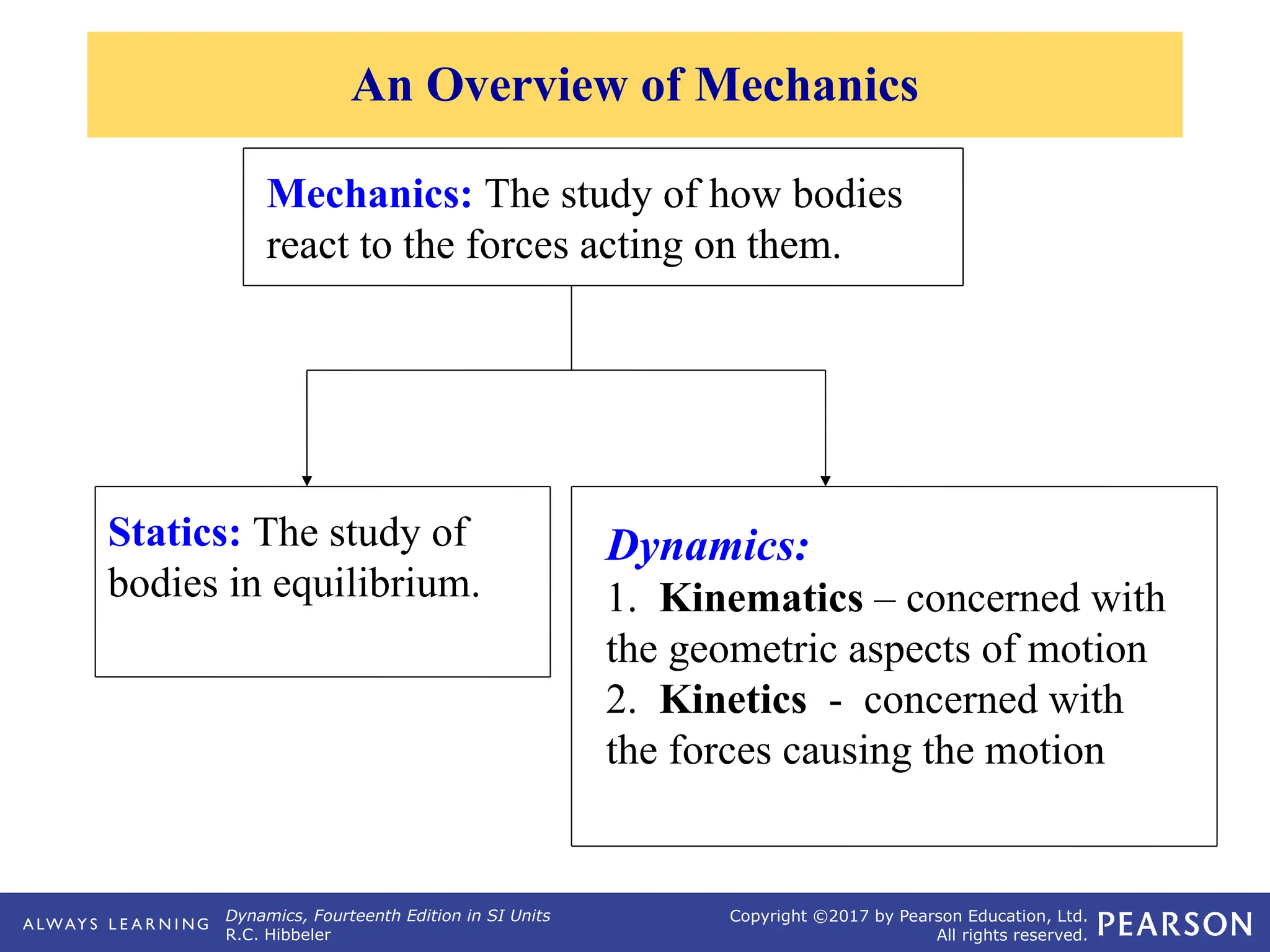 An Overview of Mechanics

Mechanics: The study of how bodies react to the forces acting on them.

Statics: The study of bodies in equilibrium.

Dynamics:
1. Kinematics – concerned with the geometric aspects of motion
2. Kinetics - concerned with the forces causing the motion

ALWAYS LEARNING

Dynamics, Fourteenth Edition in SI Units
R.C. Hibbeler

Copyright ©2017 by Pearson Education, Ltd.
All rights reserved.

PEARSON